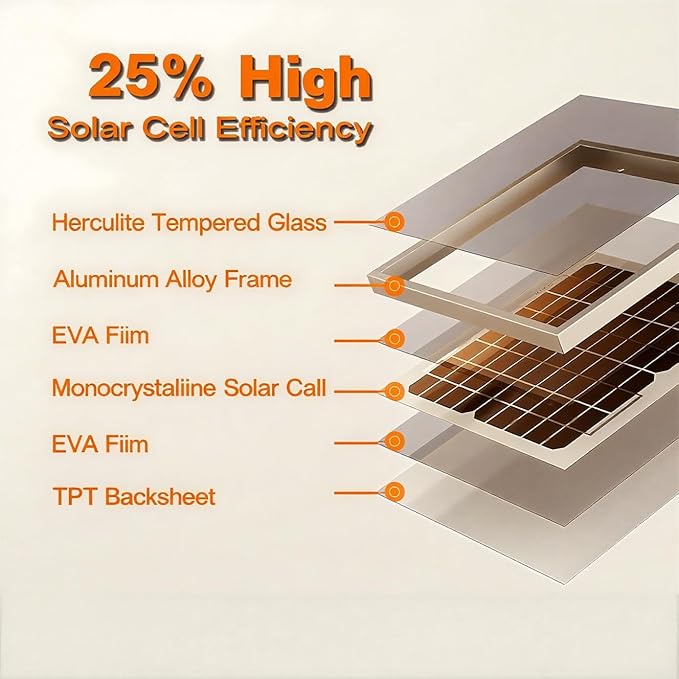 25% High
Solar Cell Efficiency

Herculite Tempered Glass

Aluminum Alloy Frame

EVA Fiim

Monocrystaliine Solar Call

EVA Fiim

TPT Backsheet